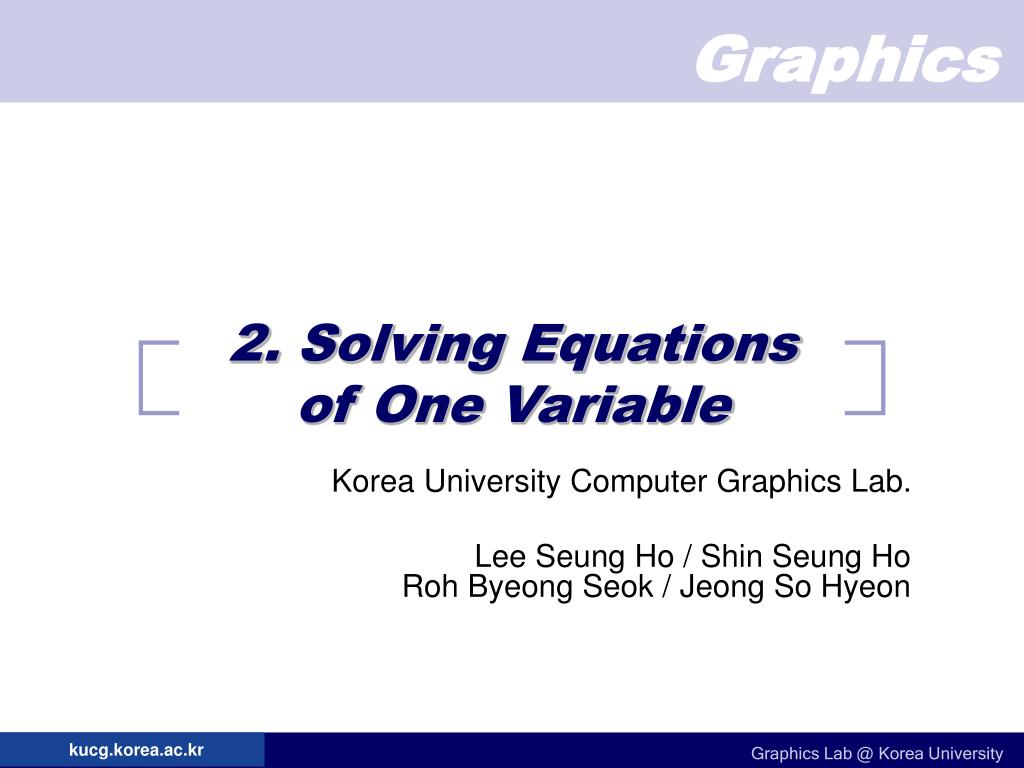 Graphics

2. Solving Equations of One Variable

Korea University Computer Graphics Lab.

Lee Seung Ho / Shin Seung Ho
Roh Byeong Seok / Jeong So Hyeon

kucg.korea.ac.kr

Graphics Lab @ Korea University